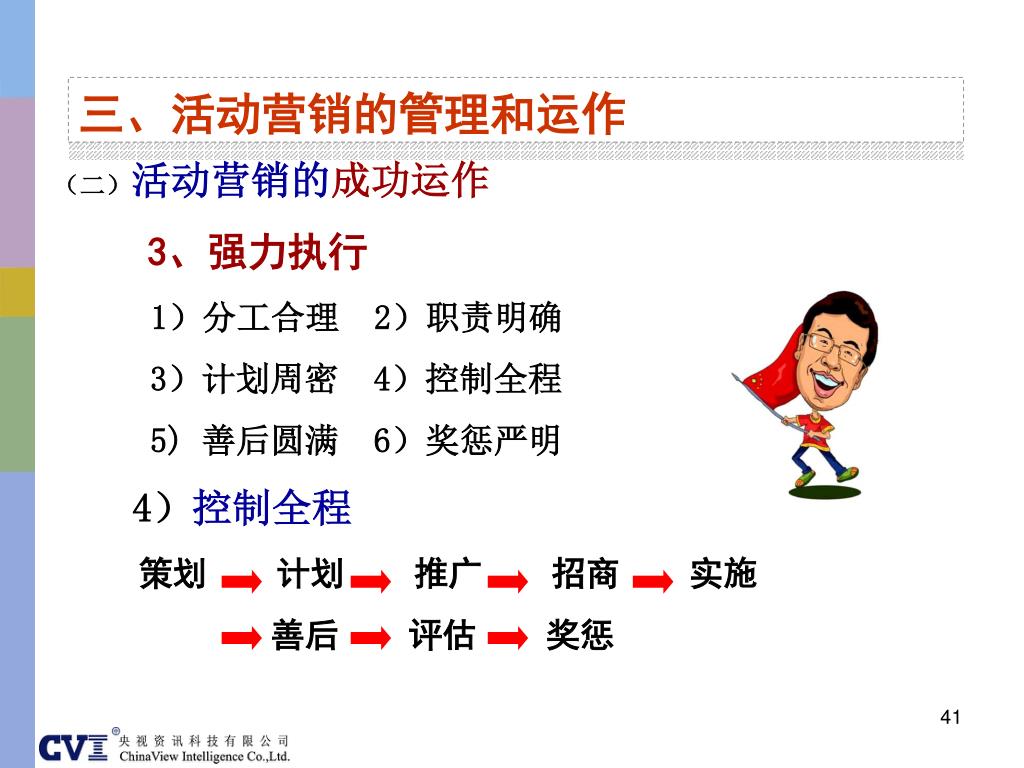 三、活动营销的管理和运作

（二）活动营销的成功运作

3、强力执行

1）分工合理　2）职责明确

3）计划周密　4）控制全程

5）善后圆满　6）奖惩严明

4）控制全程

策划 → 计划 → 推广 → 招商 → 实施

→ 善后 → 评估 → 奖惩

41

CVI® 央视资讯科技有限公司 ChinaView Intelligence Co.,Ltd.